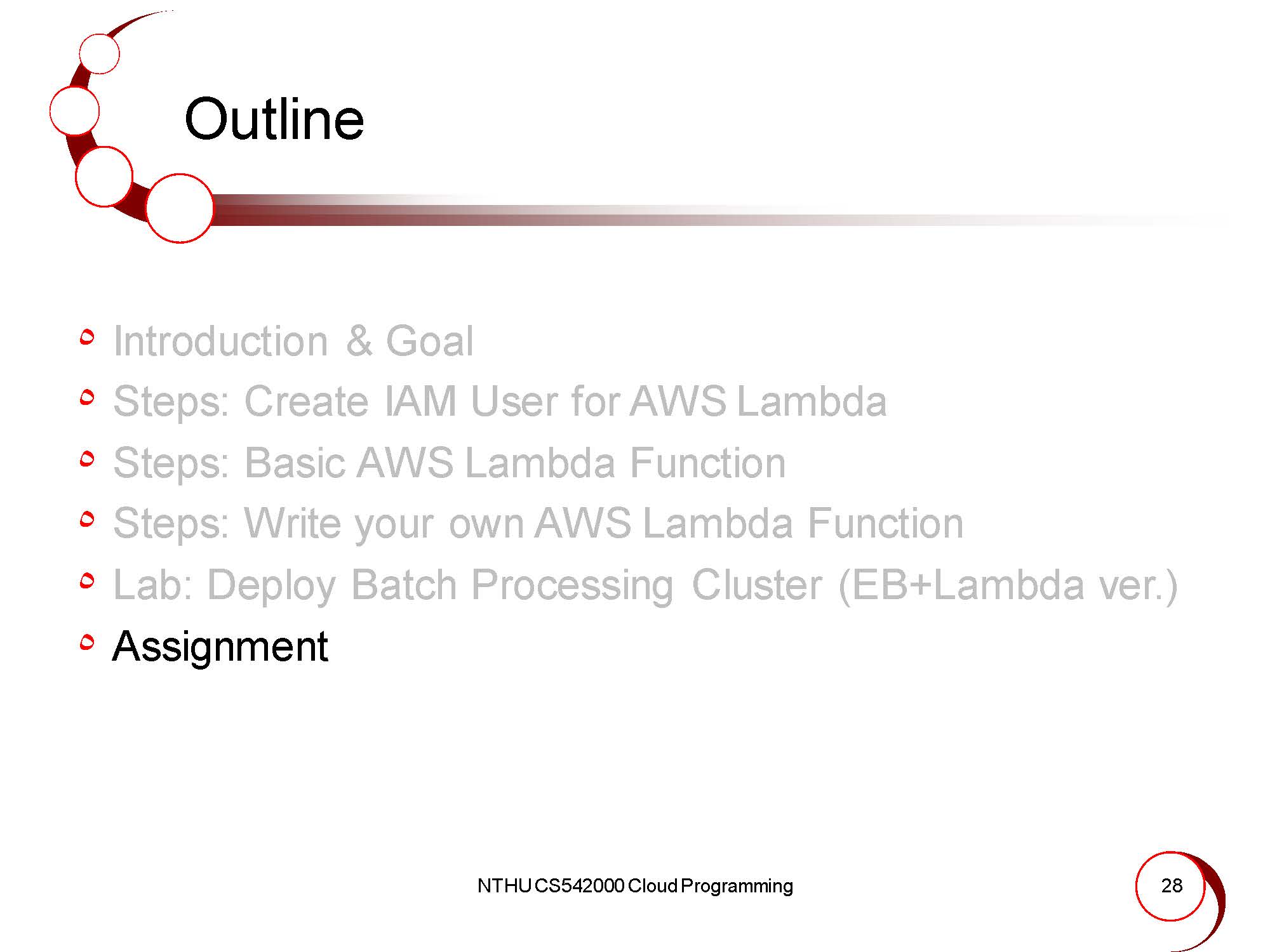 Outline

- Introduction & Goal
- Steps: Create IAM User for AWS Lambda
- Steps: Basic AWS Lambda Function
- Steps: Write your own AWS Lambda Function
- Lab: Deploy Batch Processing Cluster (EB+Lambda ver.)
- Assignment

NTHU CS542000 Cloud Programming

28